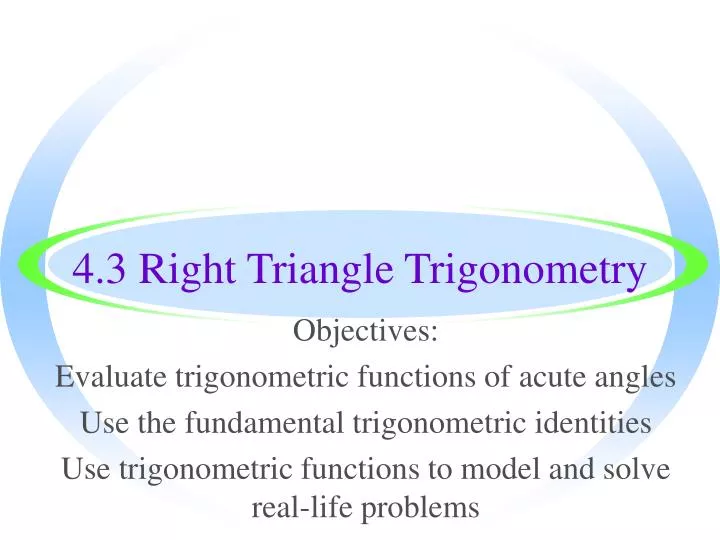 4.3 Right Triangle Trigonometry

Objectives:

Evaluate trigonometric functions of acute angles

Use the fundamental trigonometric identities

Use trigonometric functions to model and solve real-life problems